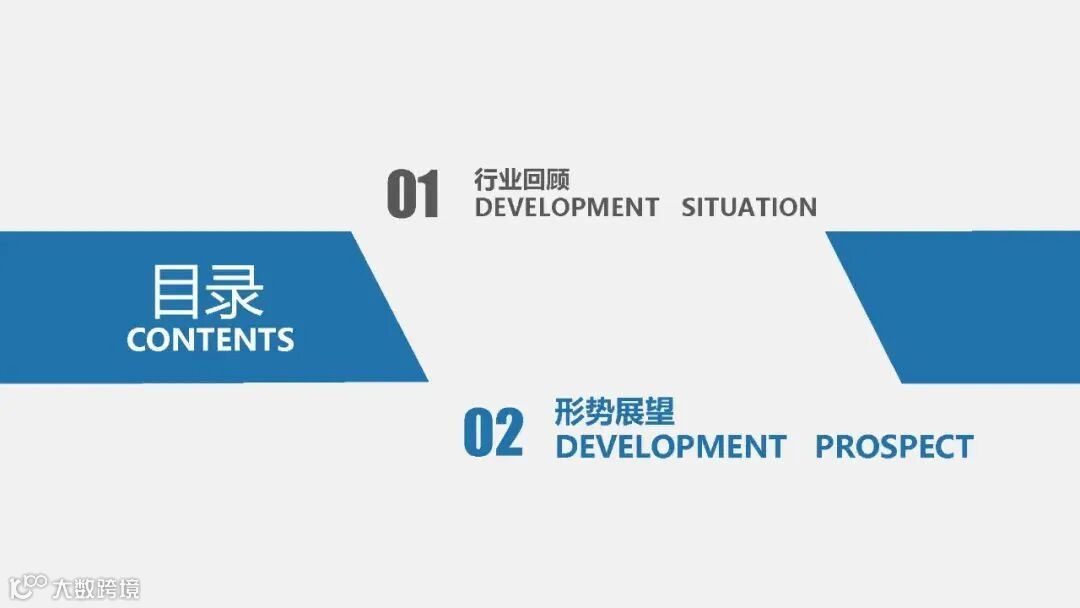 01 行业回顾
DEVELOPMENT SITUATION

目录
CONTENTS

02 形势展望
DEVELOPMENT PROSPECT

大数跨境